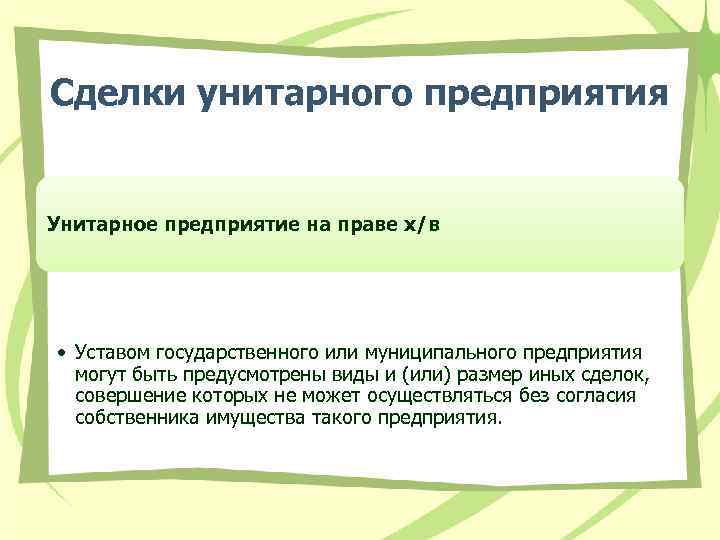 Сделки унитарного предприятия

Унитарное предприятие на праве х/в

• Уставом государственного или муниципального предприятия могут быть предусмотрены виды и (или) размер иных сделок, совершение которых не может осуществляться без согласия собственника имущества такого предприятия.